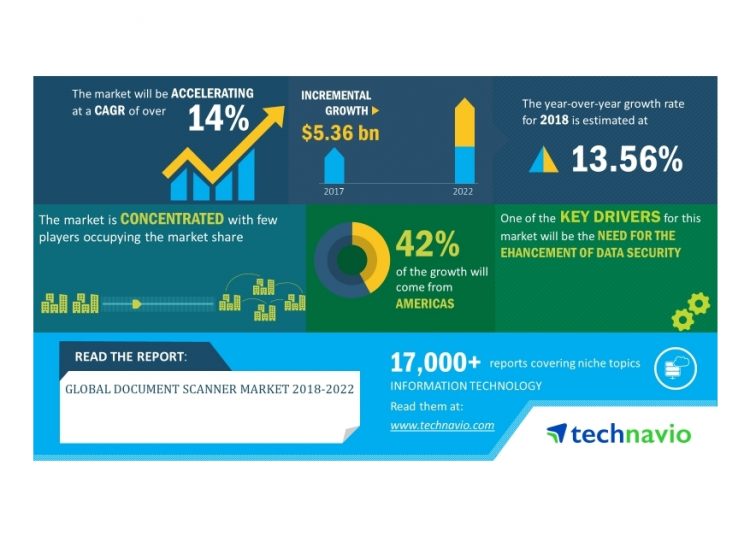 The market will be ACCELERATING at a CAGR of over 14%

INCREMENTAL GROWTH
$5.36 bn

2017
2022

The year-over-year growth rate for 2018 is estimated at
13.56%

The market is CONCENTRATED with few players occupying the market share

42%
of the growth will come from AMERICAS

One of the KEY DRIVERS for this market will be the NEED FOR THE EHANCEMENT OF DATA SECURITY

READ THE REPORT:

GLOBAL DOCUMENT SCANNER MARKET 2018-2022

17,000+ reports covering niche topics
INFORMATION TECHNOLOGY
Read them at:
www.technavio.com

technavio